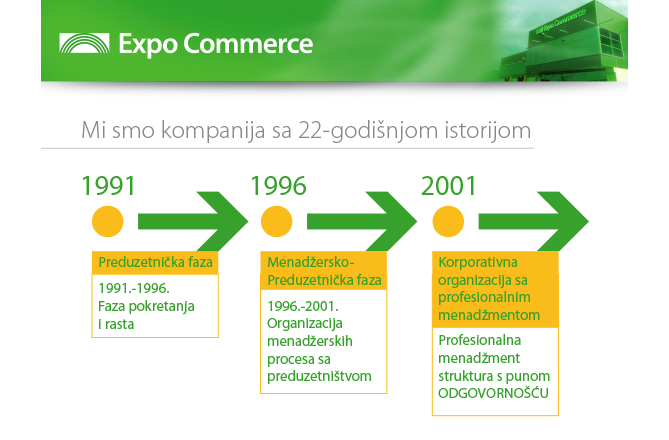 Expo Commerce

Expo Commerce

Mi smo kompanija sa 22-godišnjom istorijom

1991

Preduzetnička faza

1991.-1996.
Faza pokretanja i rasta

1996

Menadžersko-Preduzetnička faza

1996.-2001.
Organizacija menadžerskih procesa sa preduzetništvom

2001

Korporativna organizacija sa profesionalnim menadžmentom

Profesionalna menadžment struktura s punom ODGOVORNOŠĆU